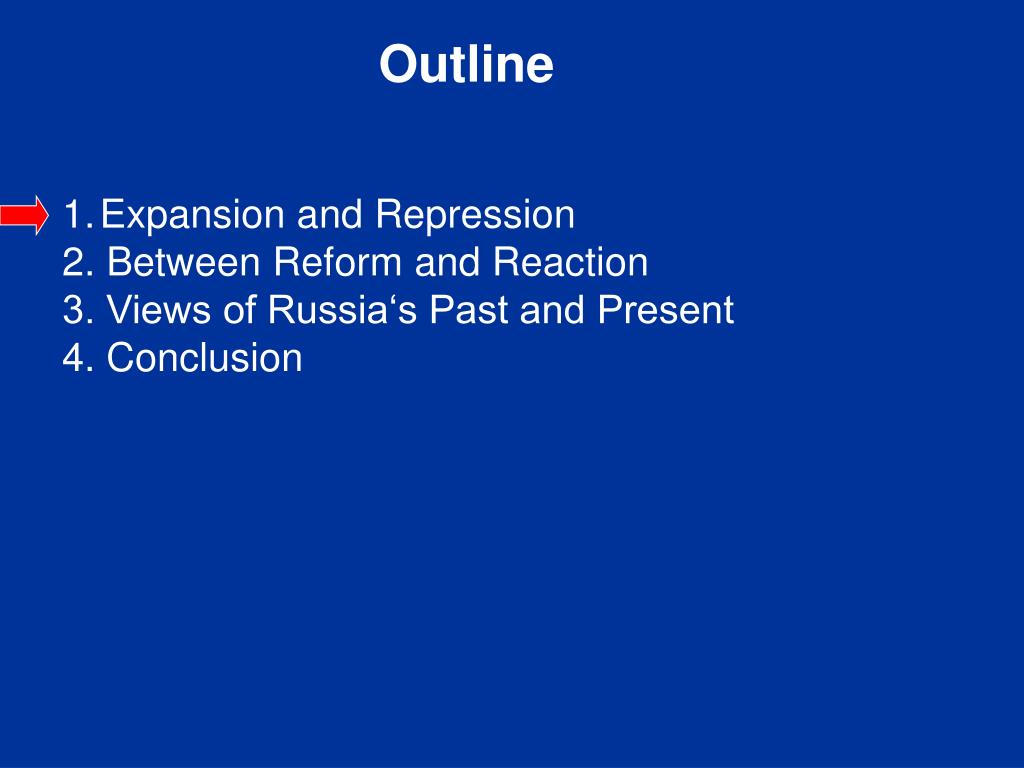 Outline

1. Expansion and Repression
2. Between Reform and Reaction
3. Views of Russia‘s Past and Present
4. Conclusion